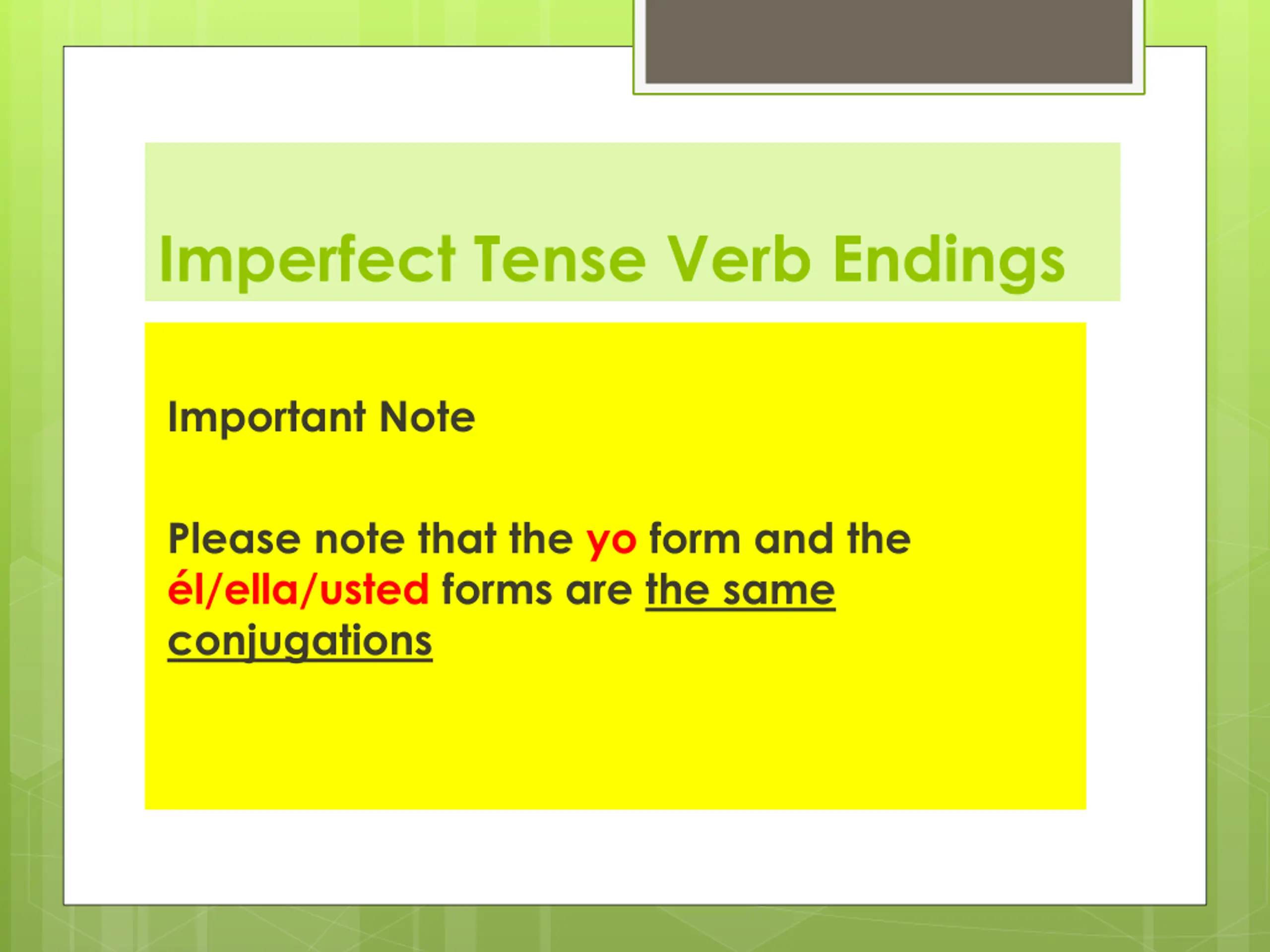 Imperfect Tense Verb Endings

Important Note

Please note that the yo form and the él/ella/usted forms are the same conjugations